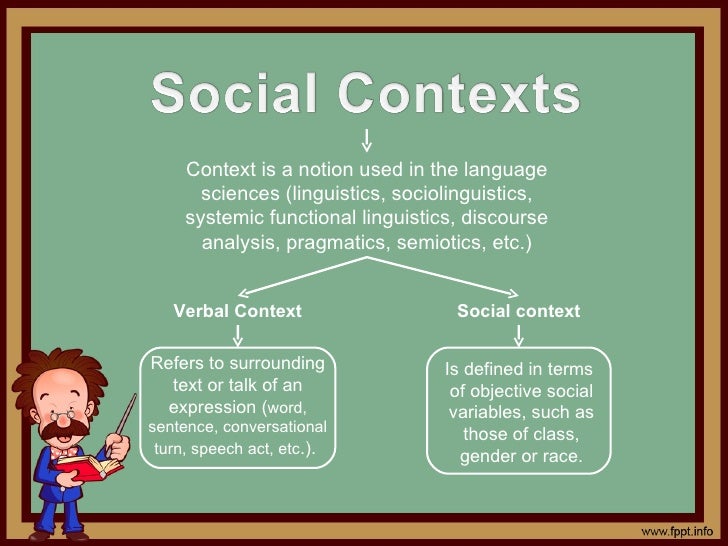 Social Contexts

Context is a notion used in the language sciences (linguistics, sociolinguistics, systemic functional linguistics, discourse analysis, pragmatics, semiotics, etc.)

Verbal Context

Refers to surrounding text or talk of an expression (word, sentence, conversational turn, speech act, etc.).

Social context

Is defined in terms of objective social variables, such as those of class, gender or race.

www.fppt.info